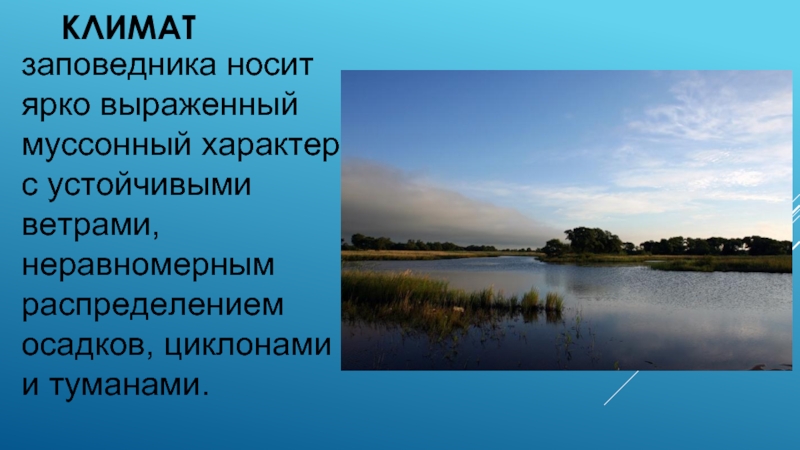 КЛИМАТ
заповедника носит ярко выраженный муссонный характер с устойчивыми ветрами, неравномерным распределением осадков, циклонами и туманами.